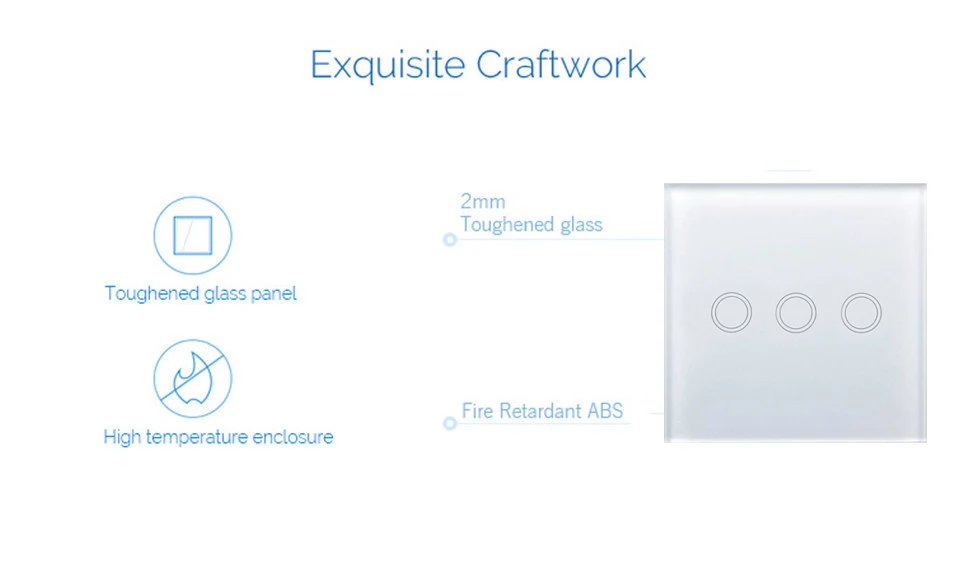 Exquisite Craftwork

Toughened glass panel

High temperature enclosure

2mm
Toughened glass

Fire Retardant ABS